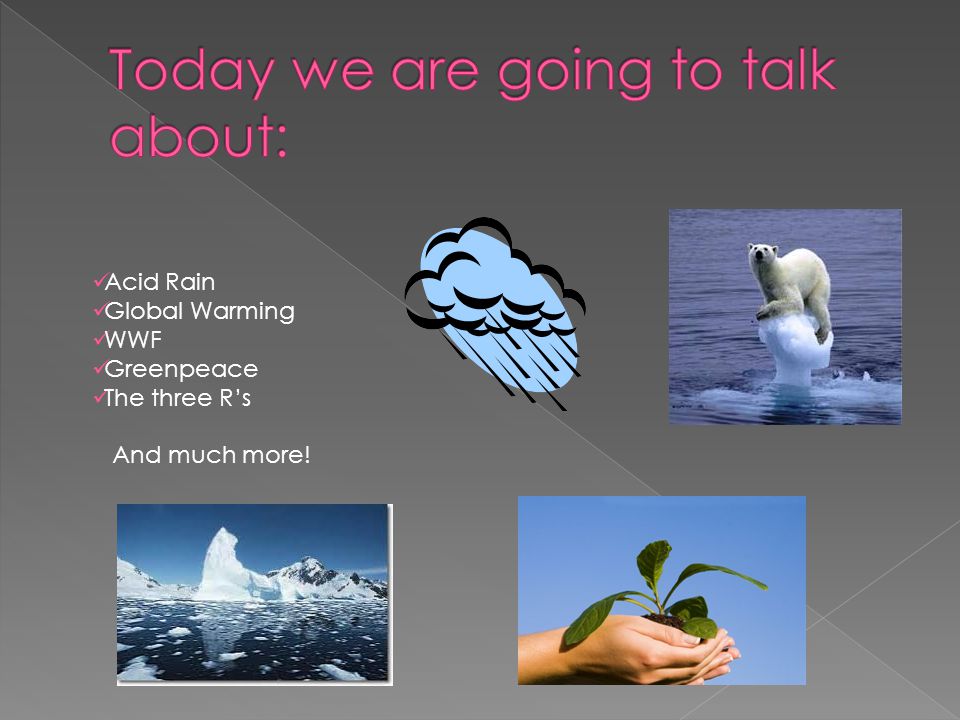 Today we are going to talk about:

✓Acid Rain
✓Global Warming
✓WWF
✓Greenpeace
✓The three R's

And much more!